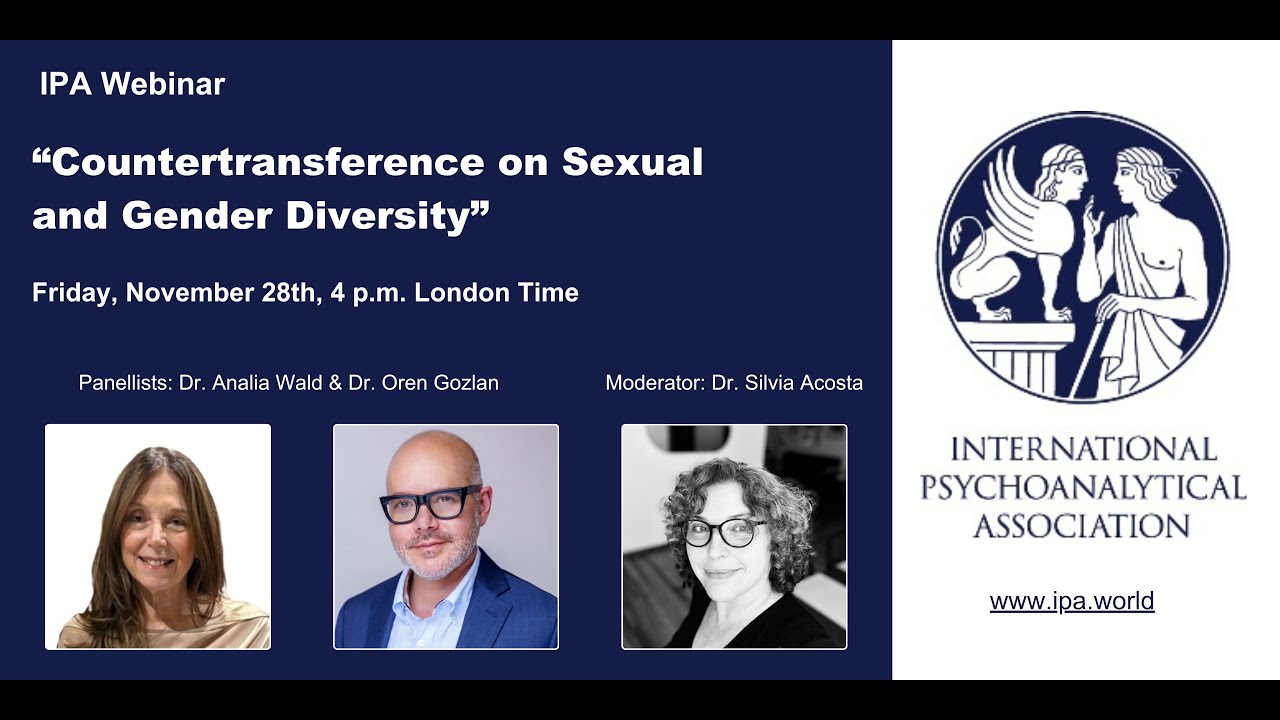 IPA Webinar

“Countertransference on Sexual and Gender Diversity”

Friday, November 28th, 4 p.m. London Time

Panellists: Dr. Analia Wald & Dr. Oren Gozlan

Moderator: Dr. Silvia Acosta

INTERNATIONAL PSYCHOANALYTICAL ASSOCIATION

www.ipa.world